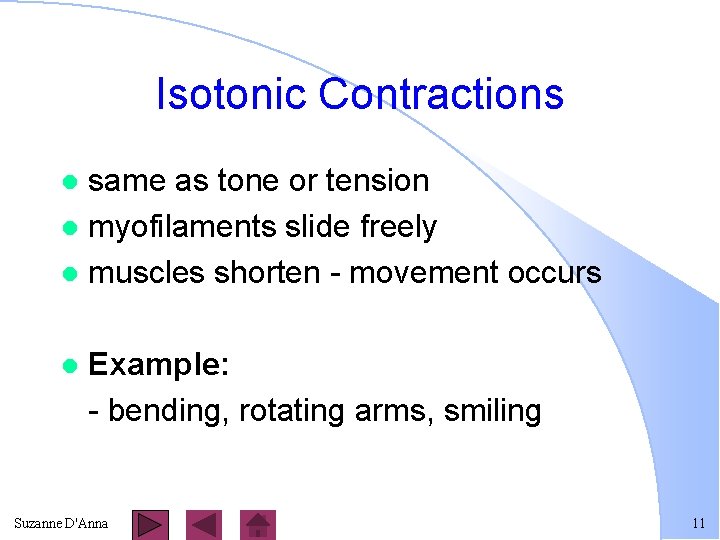 Isotonic Contractions

- same as tone or tension
- myofilaments slide freely
- muscles shorten - movement occurs

- Example:
  - bending, rotating arms, smiling

Suzanne D'Anna

11